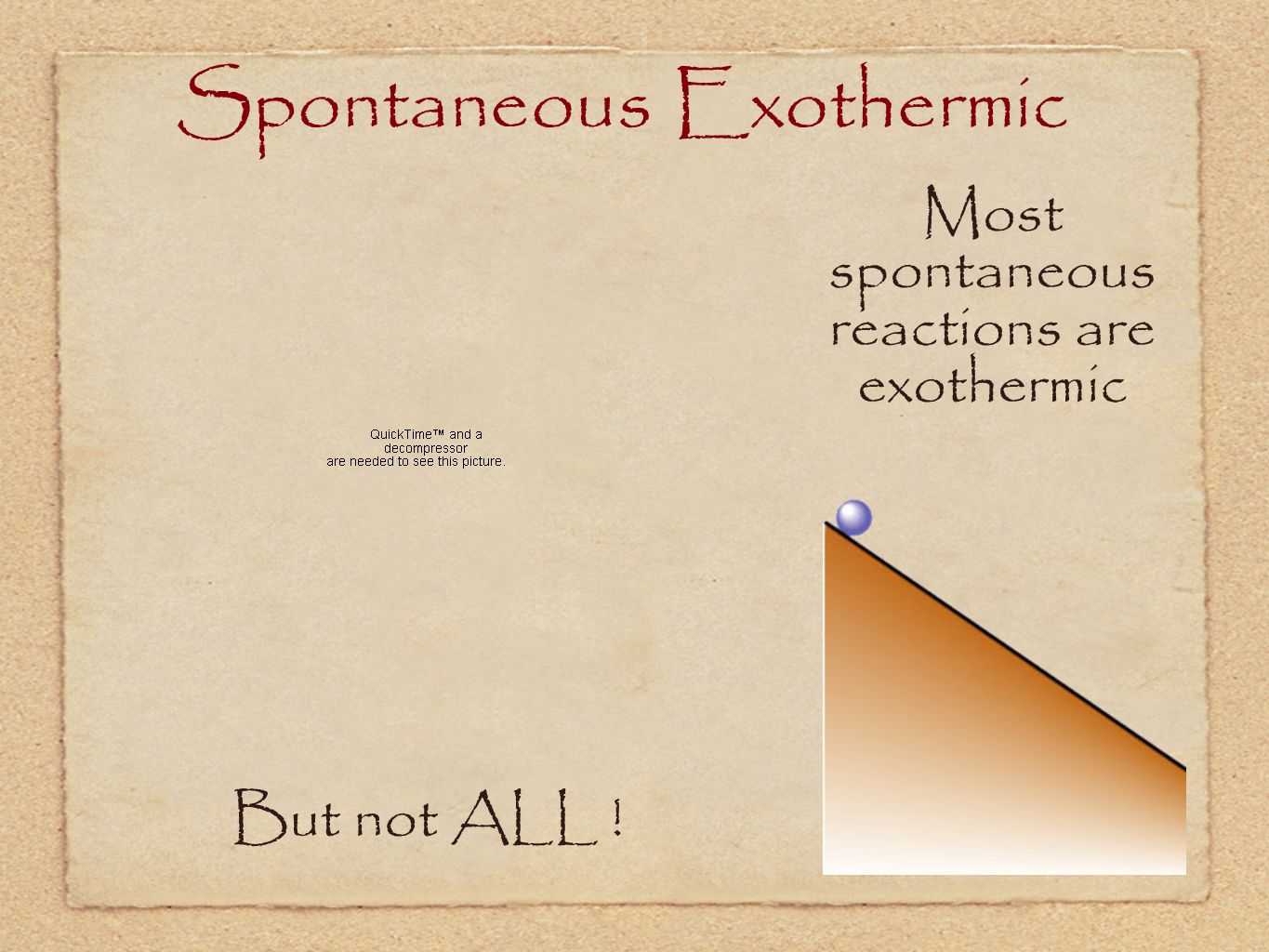 Spontaneous Exothermic

Most spontaneous reactions are exothermic

QuickTime™ and a decompressor are needed to see this picture.

But not ALL !